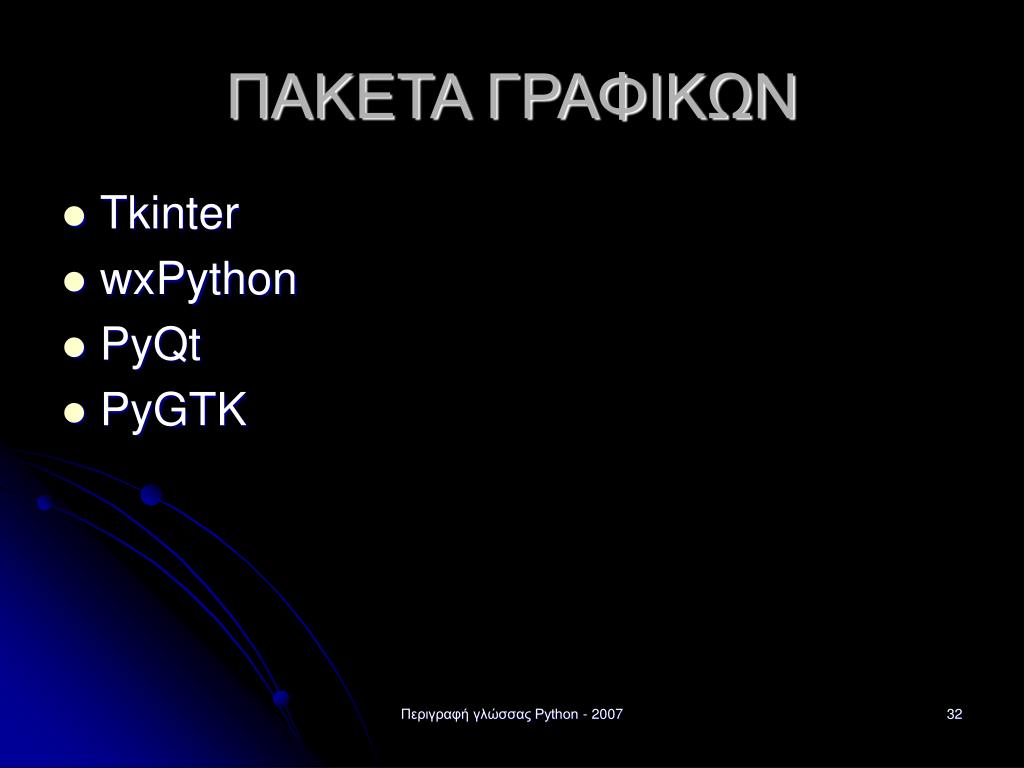 ΠΑΚΕΤΑ ΓΡΑΦΙΚΩΝ

- Tkinter
- wxPython
- PyQt
- PyGTK

Περιγραφή γλώσσας Python - 2007

32